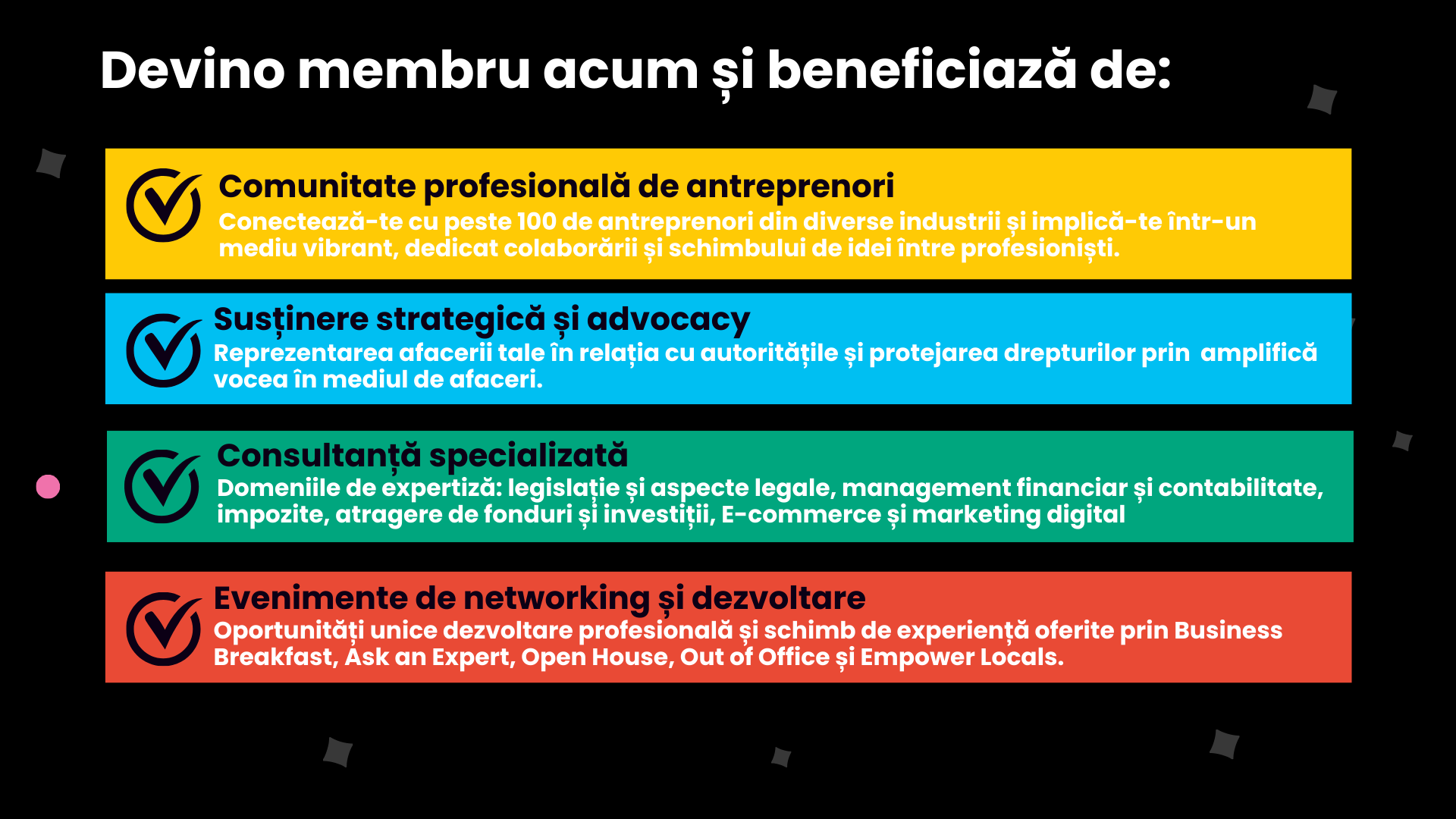 Devino membru acum și beneficiază de:

Comunitate profesională de antreprenori
Conectează-te cu peste 100 de antreprenori din diverse industrii și implică-te într-un mediu vibrant, dedicat colaborării și schimbului de idei între profesioniști.

Susținere strategică și advocacy
Reprezentarea afacerii tale în relația cu autoritățile și protejarea drepturilor prin amplifică vocea în mediul de afaceri.

Consultanță specializată
Domeniile de expertiză: legislație și aspecte legale, management financiar și contabilitate, impozite, atragere de fonduri și investiții, E-commerce și marketing digital

Evenimente de networking și dezvoltare
Oportunități unice dezvoltare profesională și schimb de experiență oferite prin Business Breakfast, Ask an Expert, Open House, Out of Office și Empower Locals.